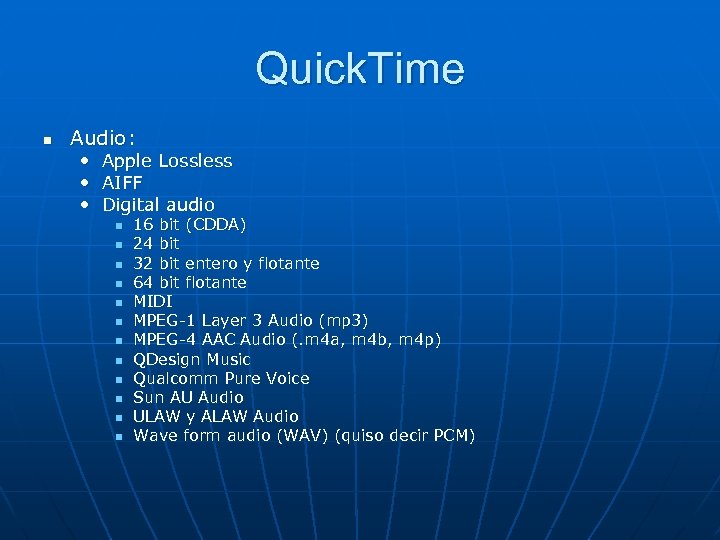 QuickTime

- Audio:
  - Apple Lossless
  - AIFF
  - Digital audio
    - 16 bit (CDDA)
    - 24 bit
    - 32 bit entero y flotante
    - 64 bit flotante
    - MIDI
    - MPEG-1 Layer 3 Audio (mp3)
    - MPEG-4 AAC Audio (.m4a, m4b, m4p)
    - QDesign Music
    - Qualcomm Pure Voice
    - Sun AU Audio
    - ULAW y ALAW Audio
    - Wave form audio (WAV) (quiso decir PCM)